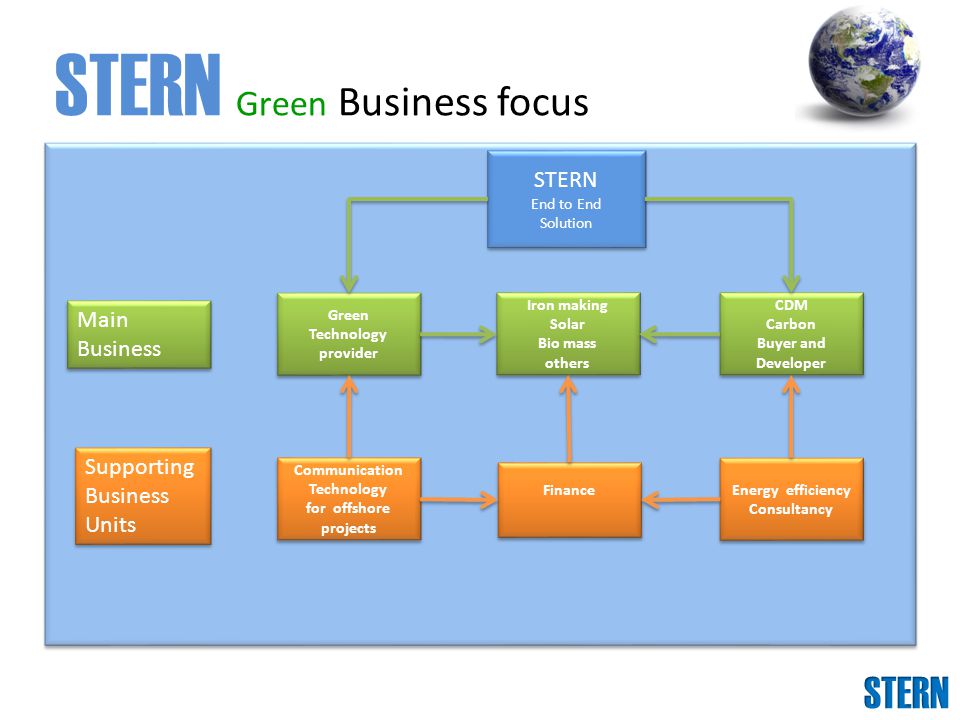 STERN Green Business focus

STERN
End to End Solution

Main Business

Green Technology provider

Iron making
Solar
Bio mass
others

CDM
Carbon
Buyer and Developer

Supporting Business Units

Communication Technology for offshore projects

Finance

Energy efficiency Consultancy

STERN